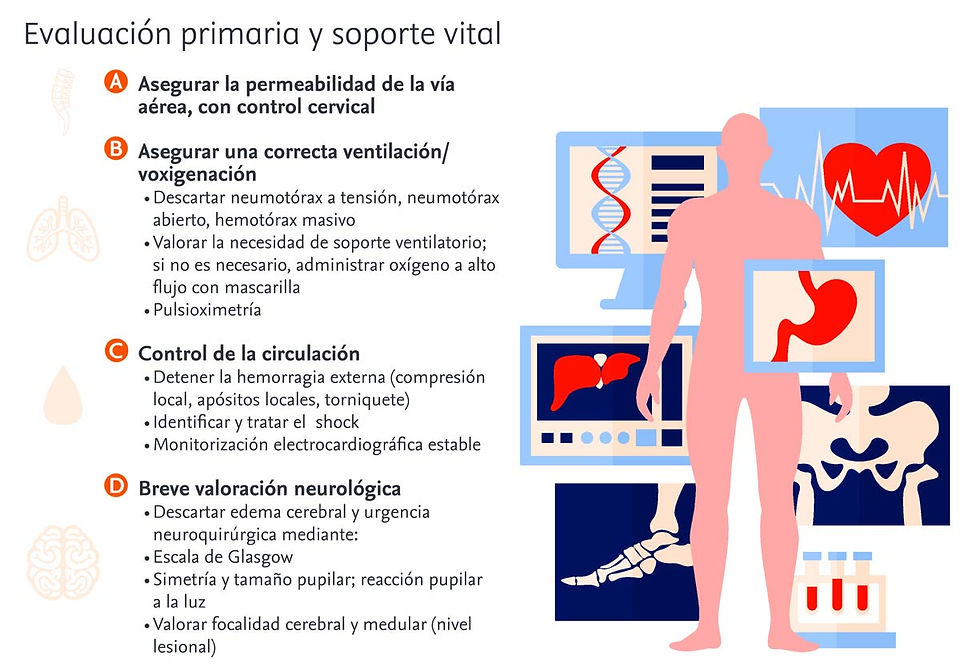 Evaluación primaria y soporte vital

A Asegurar la permeabilidad de la vía aérea, con control cervical

B Asegurar una correcta ventilación/ voxigenación
• Descartar neumotórax a tensión, neumotórax abierto, hemotórax masivo
• Valorar la necesidad de soporte ventilatorio; si no es necesario, administrar oxígeno a alto flujo con mascarilla
• Pulsioximetría

C Control de la circulación
• Detener la hemorragia externa (compresión local, apósitos locales, torniquete)
• Identificar y tratar el shock
• Monitorización electrocardiográfica estable

D Breve valoración neurológica
• Descartar edema cerebral y urgencia neuroquirúrgica mediante:
• Escala de Glasgow
• Simetría y tamaño pupilar; reacción pupilar a la luz
• Valorar focalidad cerebral y medular (nivel lesional)